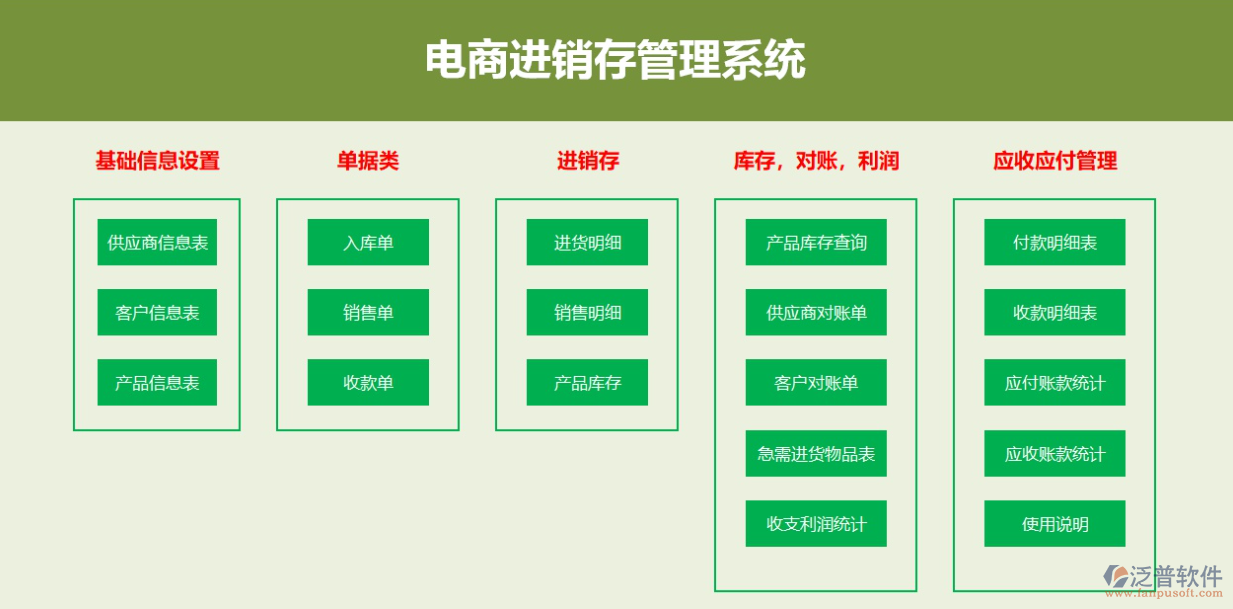 电商进销存管理系统

基础信息设置

供应商信息表

客户信息表

产品信息表

单据类

入库单

销售单

收款单

进销存

进货明细

销售明细

产品库存

库存，对账，利润

产品库存查询

供应商对账单

客户对账单

急需进货物品表

收支利润统计

应收应付管理

付款明细表

收款明细表

应付账款统计

应收账款统计

使用说明

泛普软件
www.fanpusoft.com